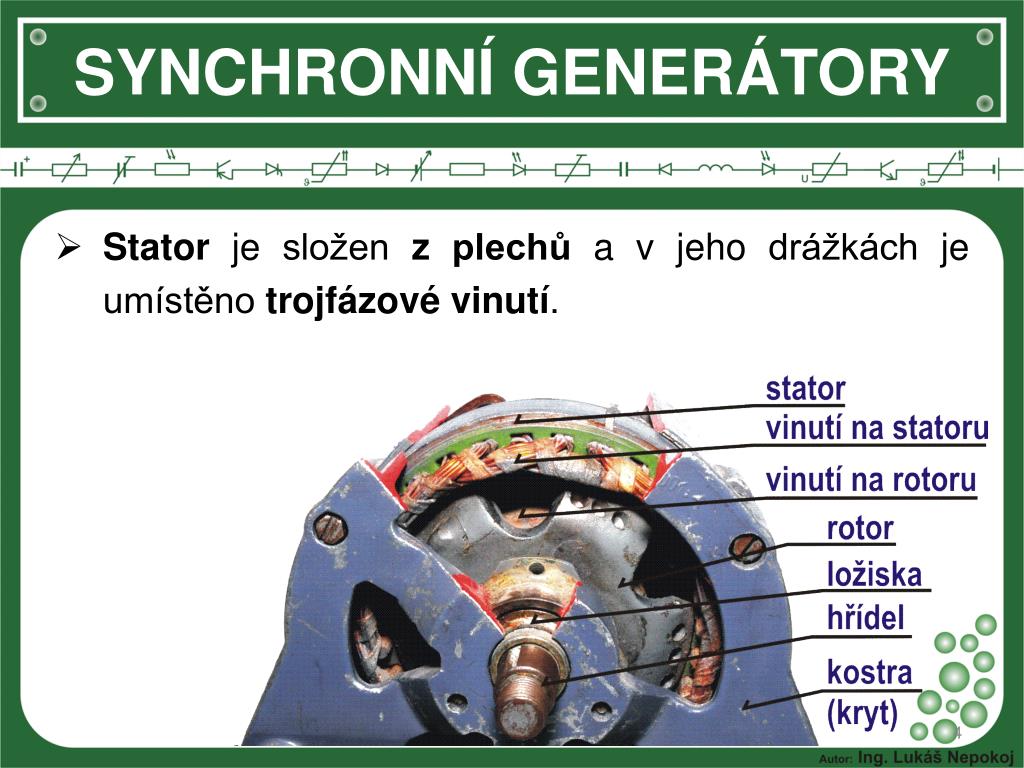 SYNCHRONNÍ GENERÁTORY

➢ **Stator** je složen **z plechů** a v jeho drážkách je umístěno **trojfázové vinutí**.

stator
vinutí na statoru
vinutí na rotoru
rotor
ložiska
hřídel
kostra (kryt)

4

Autor: Ing. Lukáš Nepokoj